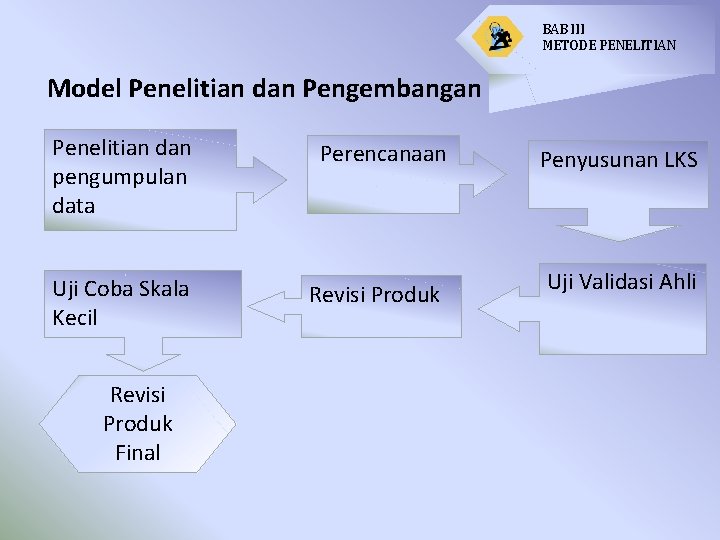 BAB III
METODE PENELITIAN

Model Penelitian dan Pengembangan

Penelitian dan pengumpulan data

Perencanaan

Penyusunan LKS

Uji Validasi Ahli

Revisi Produk

Uji Coba Skala Kecil

Revisi Produk Final